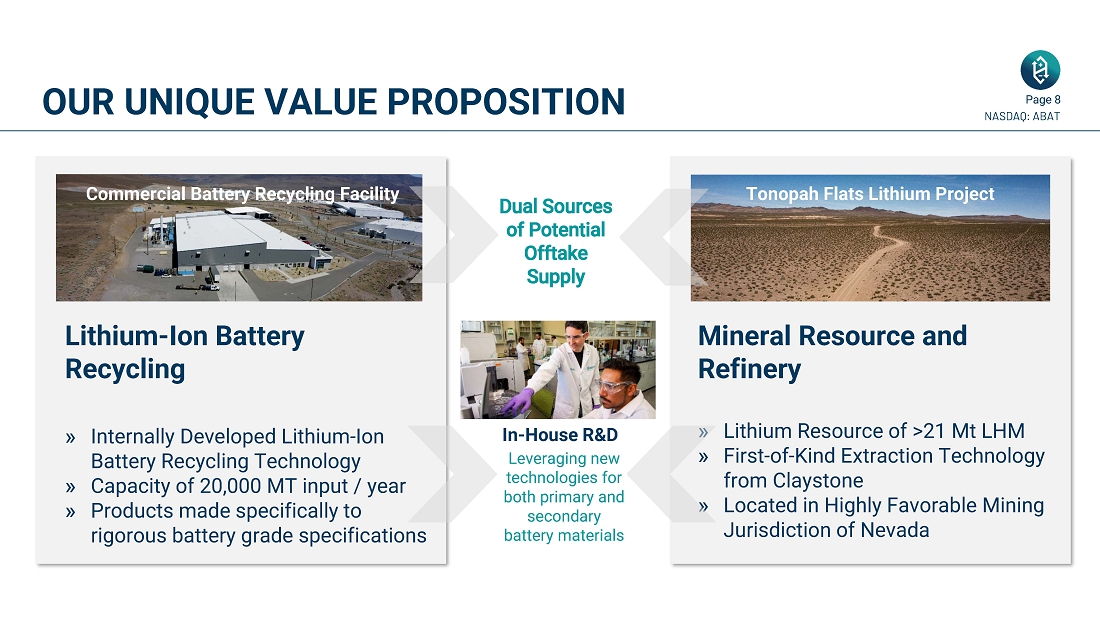 OUR UNIQUE VALUE PROPOSITION

Page 8
NASDAQ: ABAT

Commercial Battery Recycling Facility

Lithium-Ion Battery Recycling

» Internally Developed Lithium-Ion Battery Recycling Technology
» Capacity of 20,000 MT input / year
» Products made specifically to rigorous battery grade specifications

Dual Sources of Potential Offtake Supply

In-House R&D
Leveraging new technologies for both primary and secondary battery materials

Tonopah Flats Lithium Project

Mineral Resource and Refinery

» Lithium Resource of >21 Mt LHM
» First-of-Kind Extraction Technology from Claystone
» Located in Highly Favorable Mining Jurisdiction of Nevada